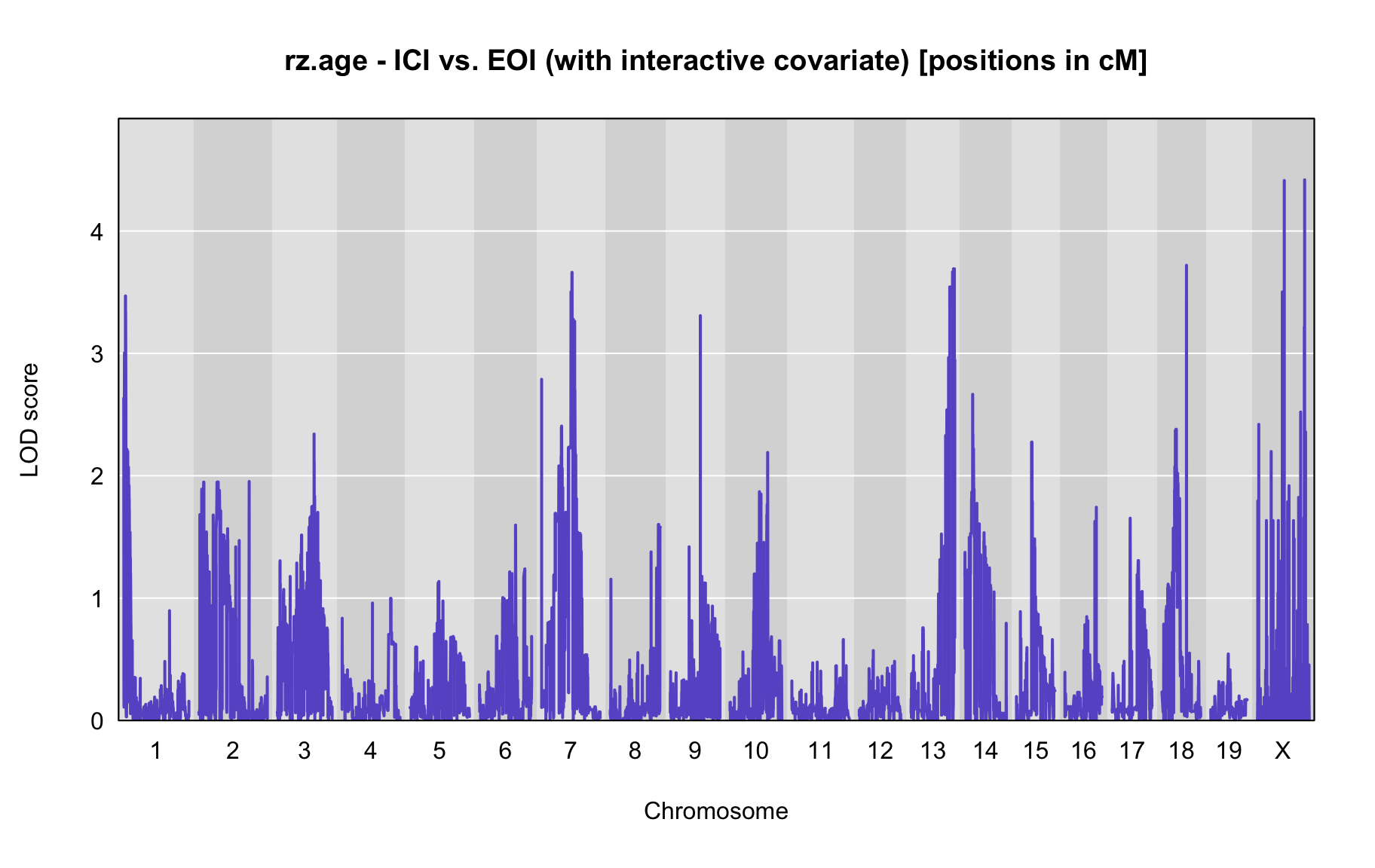 rz.age - ICI vs. EOI (with interactive covariate) [positions in cM]

LOD score

4
3
2
1
0

1 2 3 4 5 6 7 8 9 10 11 12 13 14 15 16 17 18 19 X

Chromosome